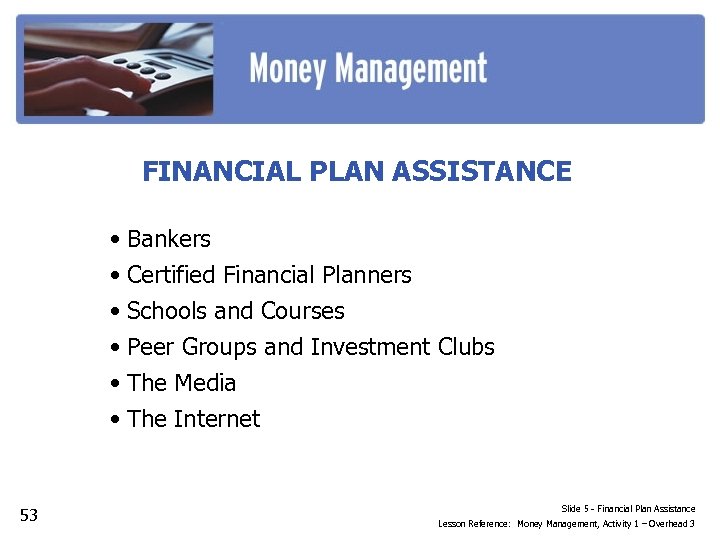 Money Management

FINANCIAL PLAN ASSISTANCE

• Bankers
• Certified Financial Planners
• Schools and Courses
• Peer Groups and Investment Clubs
• The Media
• The Internet

53

Slide 5 - Financial Plan Assistance
Lesson Reference: Money Management, Activity 1 – Overhead 3